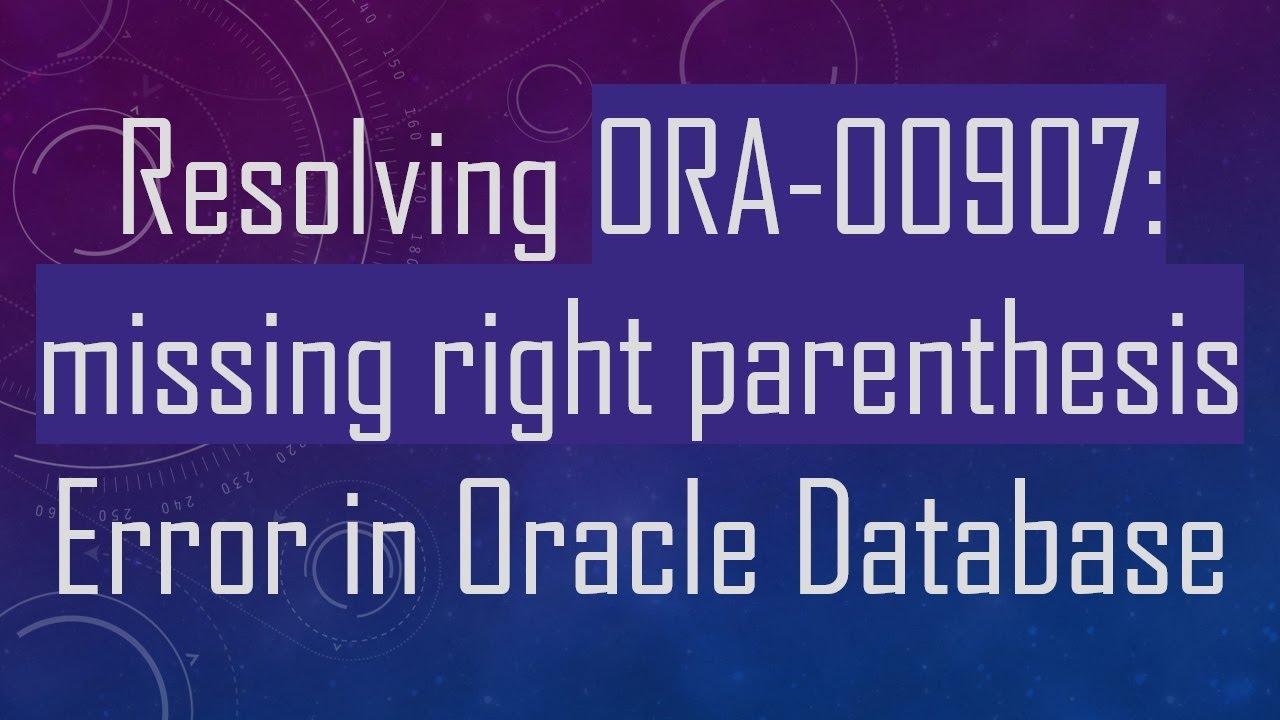 Resolving ORA-00907: missing right parenthesis Error in Oracle Database